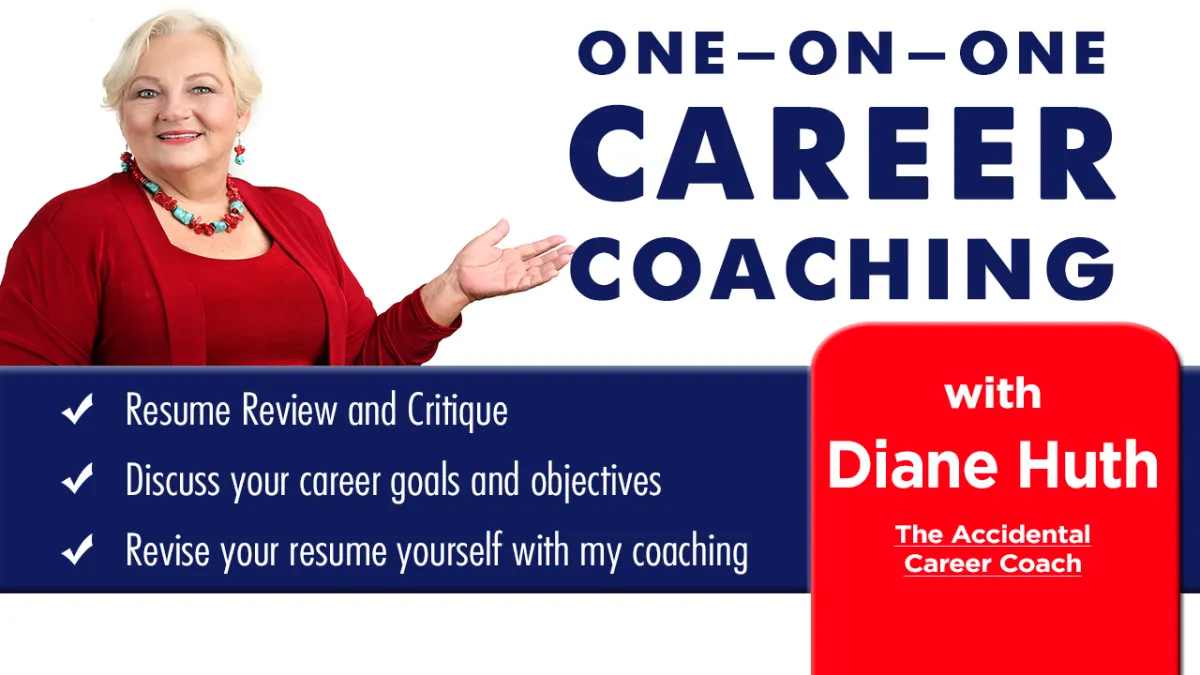 ONE–ON–ONE
CAREER
COACHING

✓ Resume Review and Critique
✓ Discuss your career goals and objectives
✓ Revise your resume yourself with my coaching

with
Diane Huth
The Accidental Career Coach